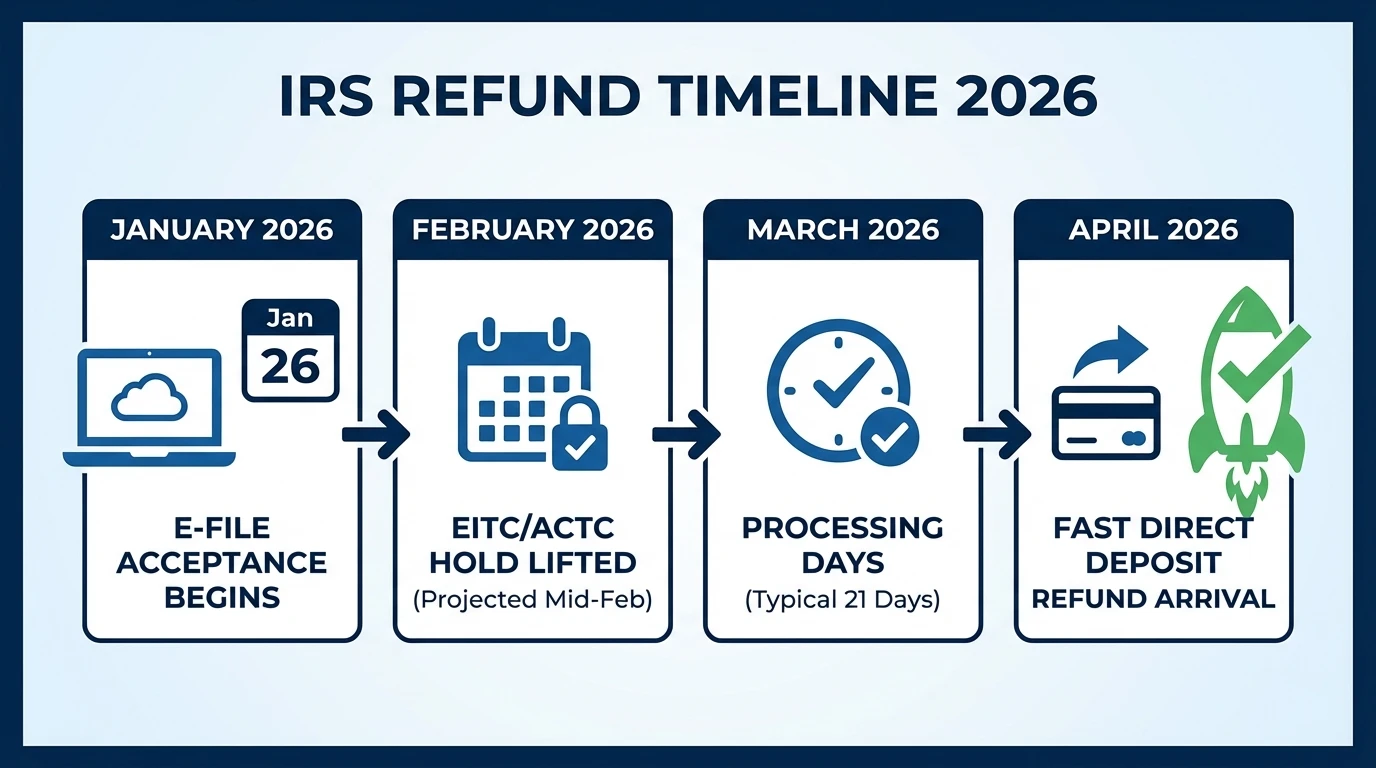 IRS REFUND TIMELINE 2026

JANUARY 2026

Jan
26

E-FILE ACCEPTANCE BEGINS

FEBRUARY 2026

EITC/ACTC HOLD LIFTED
(Projected Mid-Feb)

MARCH 2026

PROCESSING DAYS
(Typical 21 Days)

APRIL 2026

FAST DIRECT DEPOSIT REFUND ARRIVAL